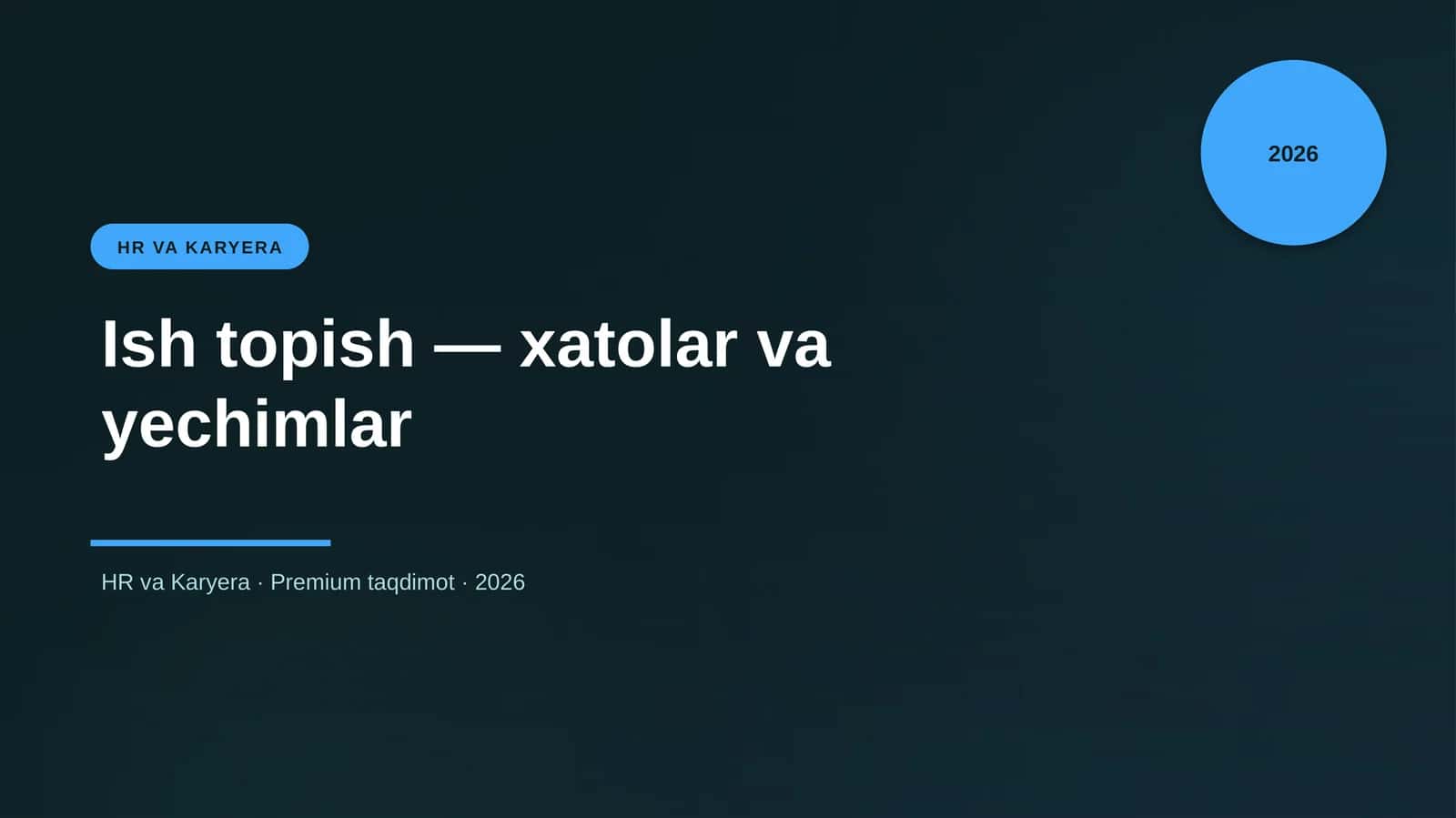 2026

HR VA KARYERA

Ish topish — xatolar va yechimlar

HR va Karyera · Premium taqdimot · 2026